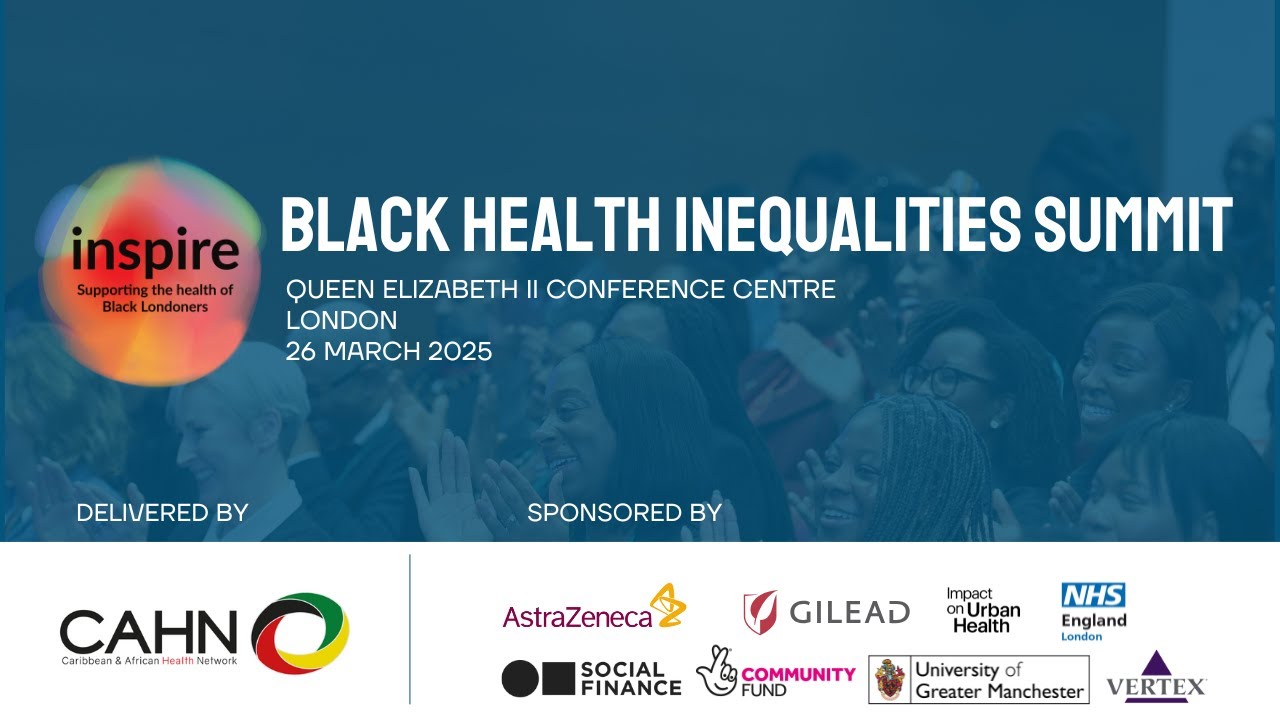 inspire
Supporting the health of Black Londoners

BLACK HEALTH INEQUALITIES SUMMIT

QUEEN ELIZABETH II CONFERENCE CENTRE
LONDON
26 MARCH 2025

DELIVERED BY

SPONSORED BY

CAHN
Caribbean & African Health Network

AstraZeneca

GILEAD

Impact on Urban Health

NHS
England
London

SOCIAL FINANCE

COMMUNITY FUND

University of Greater Manchester

VERTEX